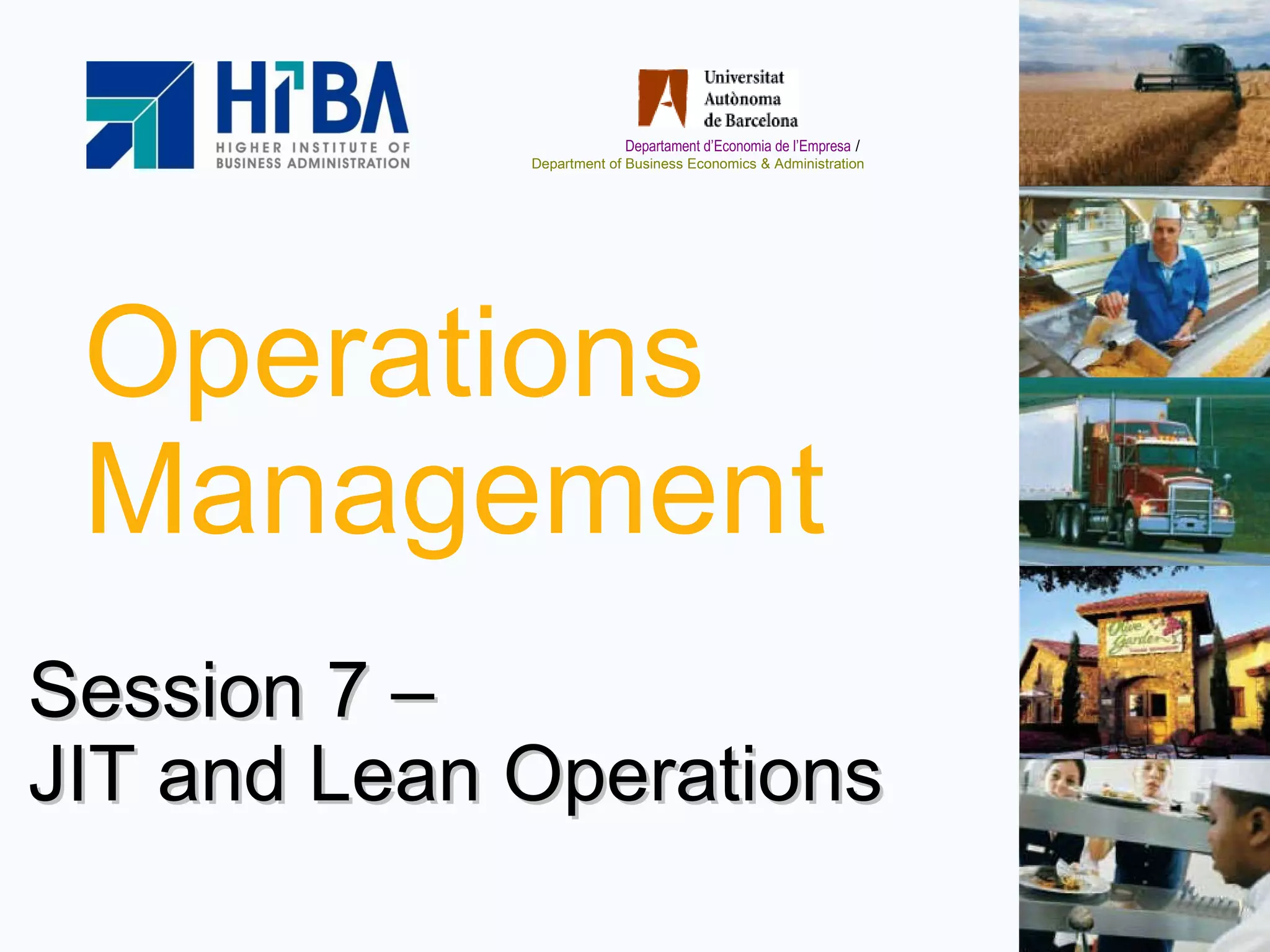 HIBA
HIGHER INSTITUTE OF BUSINESS ADMINISTRATION

Universitat Autònoma de Barcelona
Departament d'Economia de l'Empresa / Department of Business Economics & Administration

Operations Management

Session 7 – JIT and Lean Operations

Olive Garden